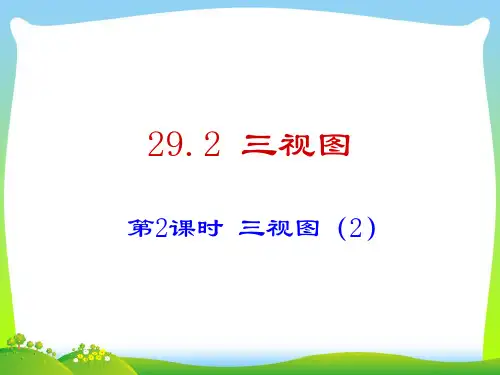 29.2 三视图

第2课时 三视图（2）